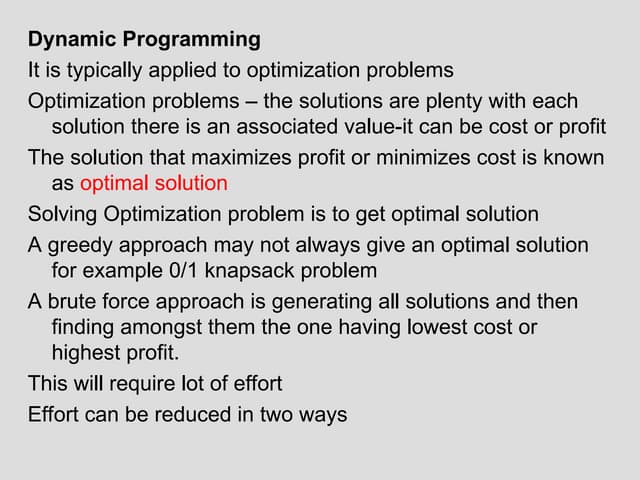 Dynamic Programming

It is typically applied to optimization problems

Optimization problems – the solutions are plenty with each solution there is an associated value-it can be cost or profit

The solution that maximizes profit or minimizes cost is known as optimal solution

Solving Optimization problem is to get optimal solution

A greedy approach may not always give an optimal solution for example 0/1 knapsack problem

A brute force approach is generating all solutions and then finding amongst them the one having lowest cost or highest profit.

This will require lot of effort

Effort can be reduced in two ways